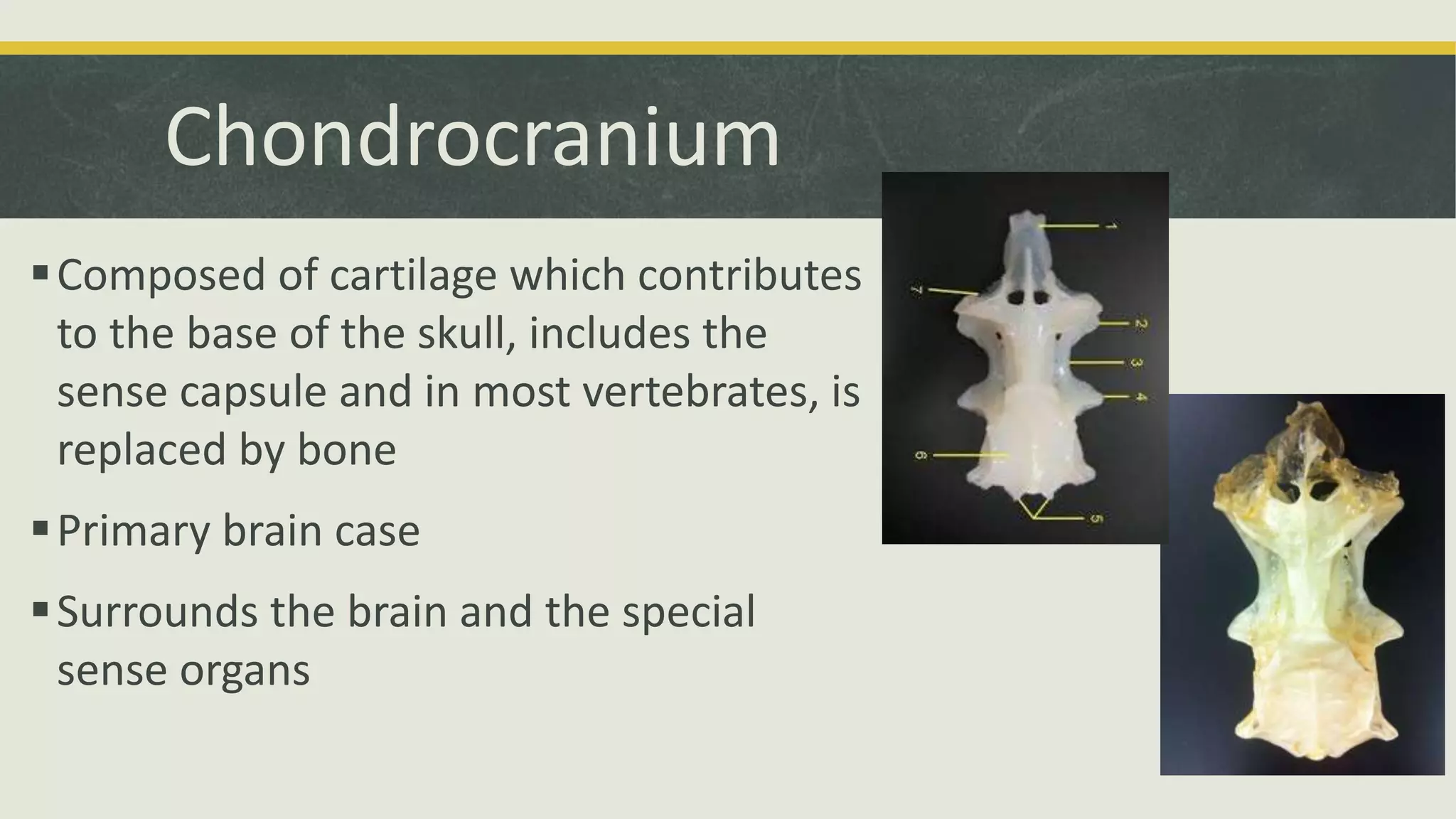 Chondrocranium

▪ Composed of cartilage which contributes to the base of the skull, includes the sense capsule and in most vertebrates, is replaced by bone

▪ Primary brain case

▪ Surrounds the brain and the special sense organs

1
7
2
3
4
6
5